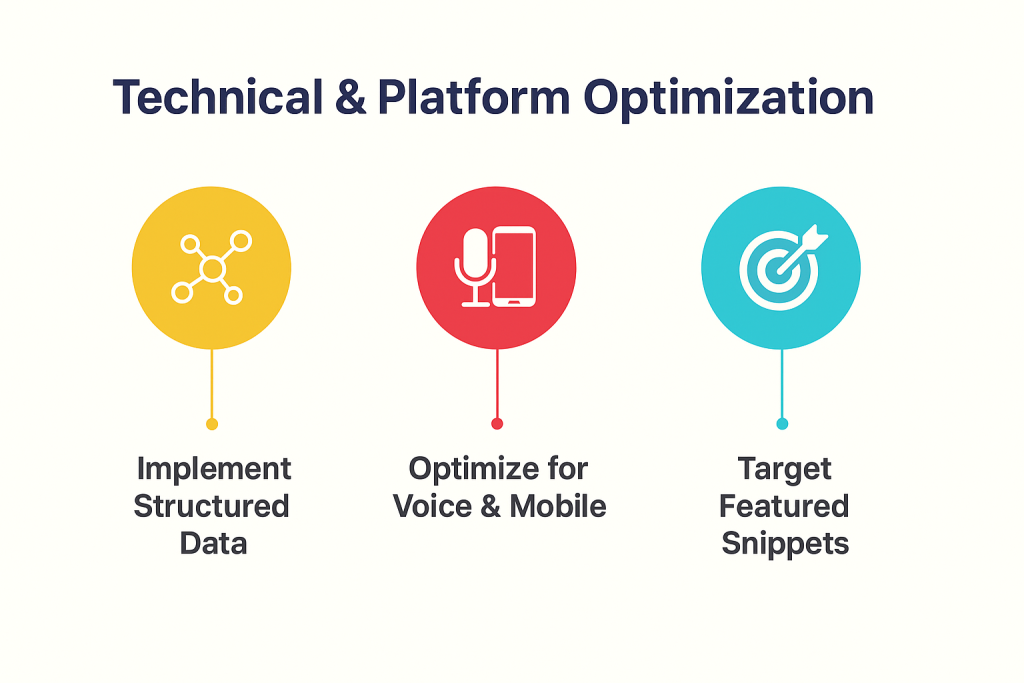 Technical & Platform Optimization

Implement Structured Data

Optimize for Voice & Mobile

Target Featured Snippets